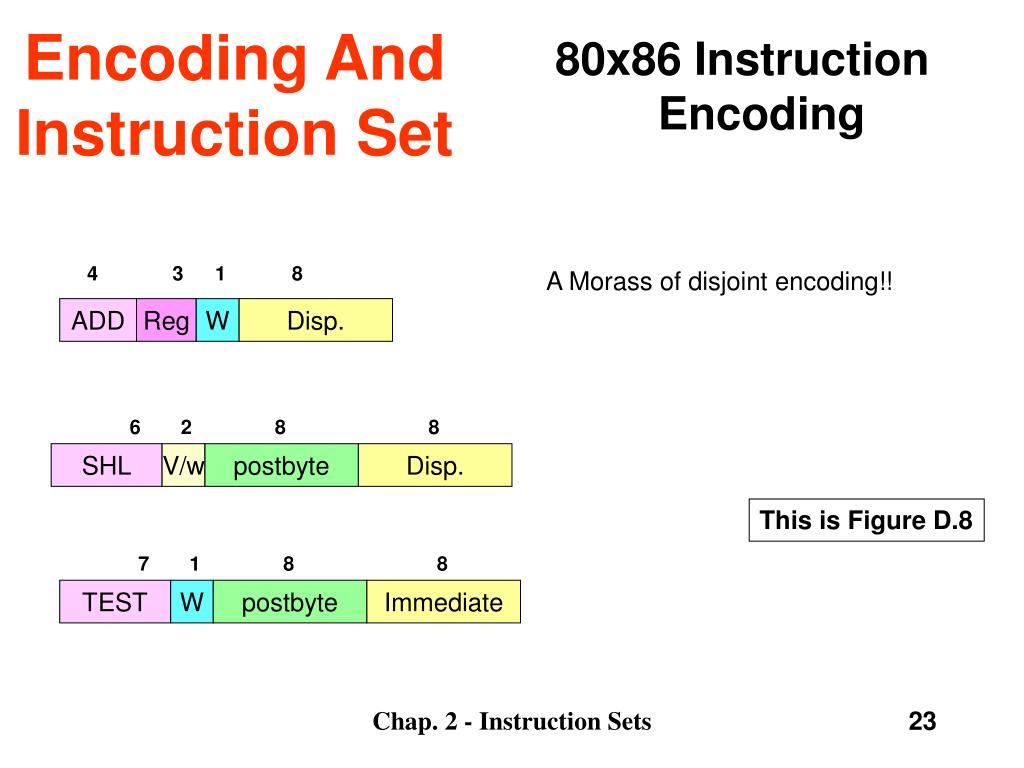 Encoding And Instruction Set

80x86 Instruction Encoding

A Morass of disjoint encoding!!

| 4 | 3 | 1 | 8 |
|---|---|---|---|
| ADD | Reg | W | Disp. |

| 6 | 2 | 8 | 8 |
|---|---|---|---|
| SHL | V/w | postbyte | Disp. |

This is Figure D.8

| 7 | 1 | 8 | 8 |
|---|---|---|---|
| TEST | W | postbyte | Immediate |

Chap. 2 - Instruction Sets

23